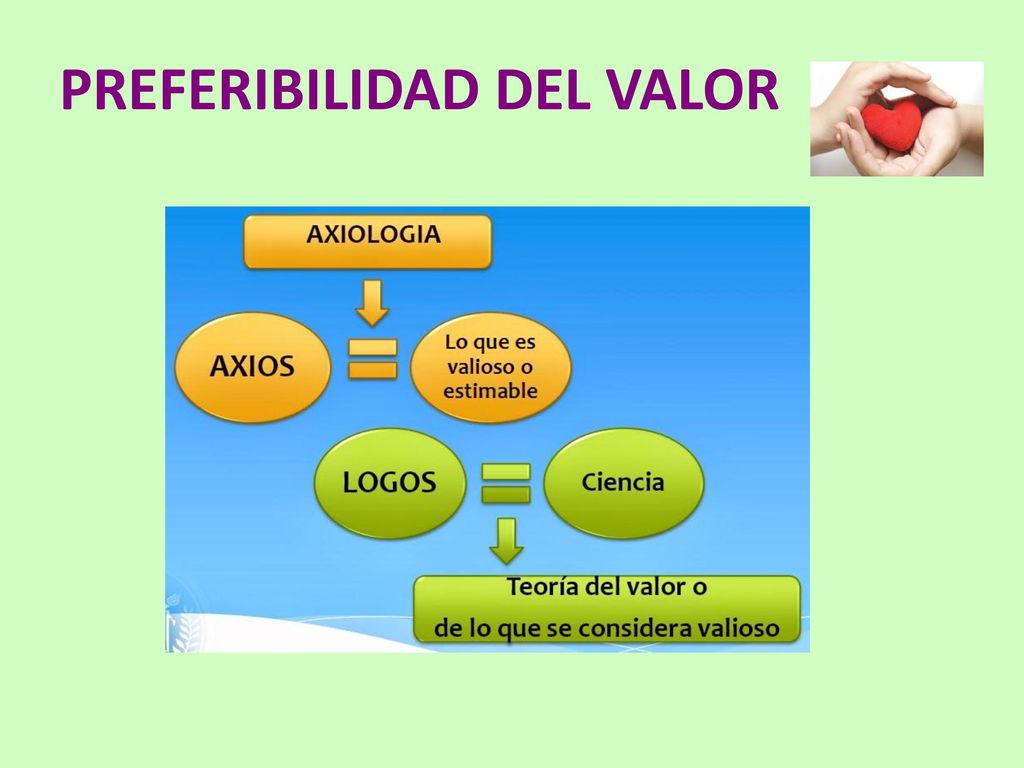 PREFERIBILIDAD DEL VALOR

AXIOLOGIA

AXIOS

Lo que es valioso o estimable

LOGOS

Ciencia

Teoría del valor o de lo que se considera valioso